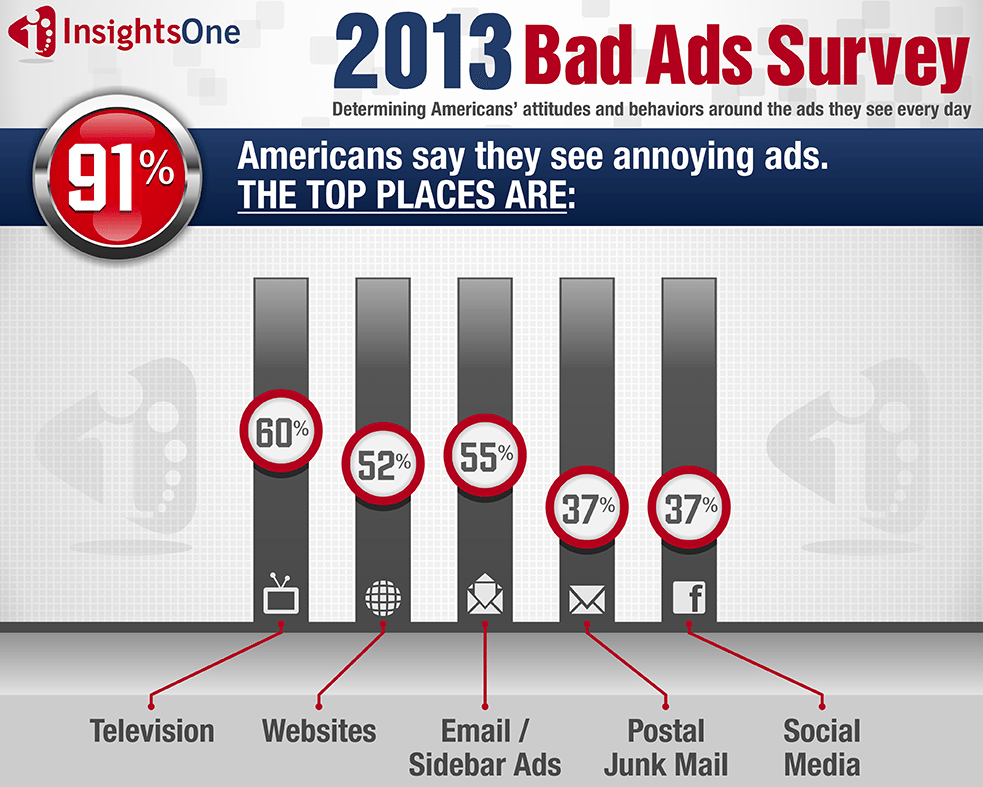 InsightsOne

2013 Bad Ads Survey

Determining Americans' attitudes and behaviors around the ads they see every day

91%

Americans say they see annoying ads.
THE TOP PLACES ARE:

60%

52%

55%

37%

37%

f

Television

Websites

Email / Sidebar Ads

Postal Junk Mail

Social Media